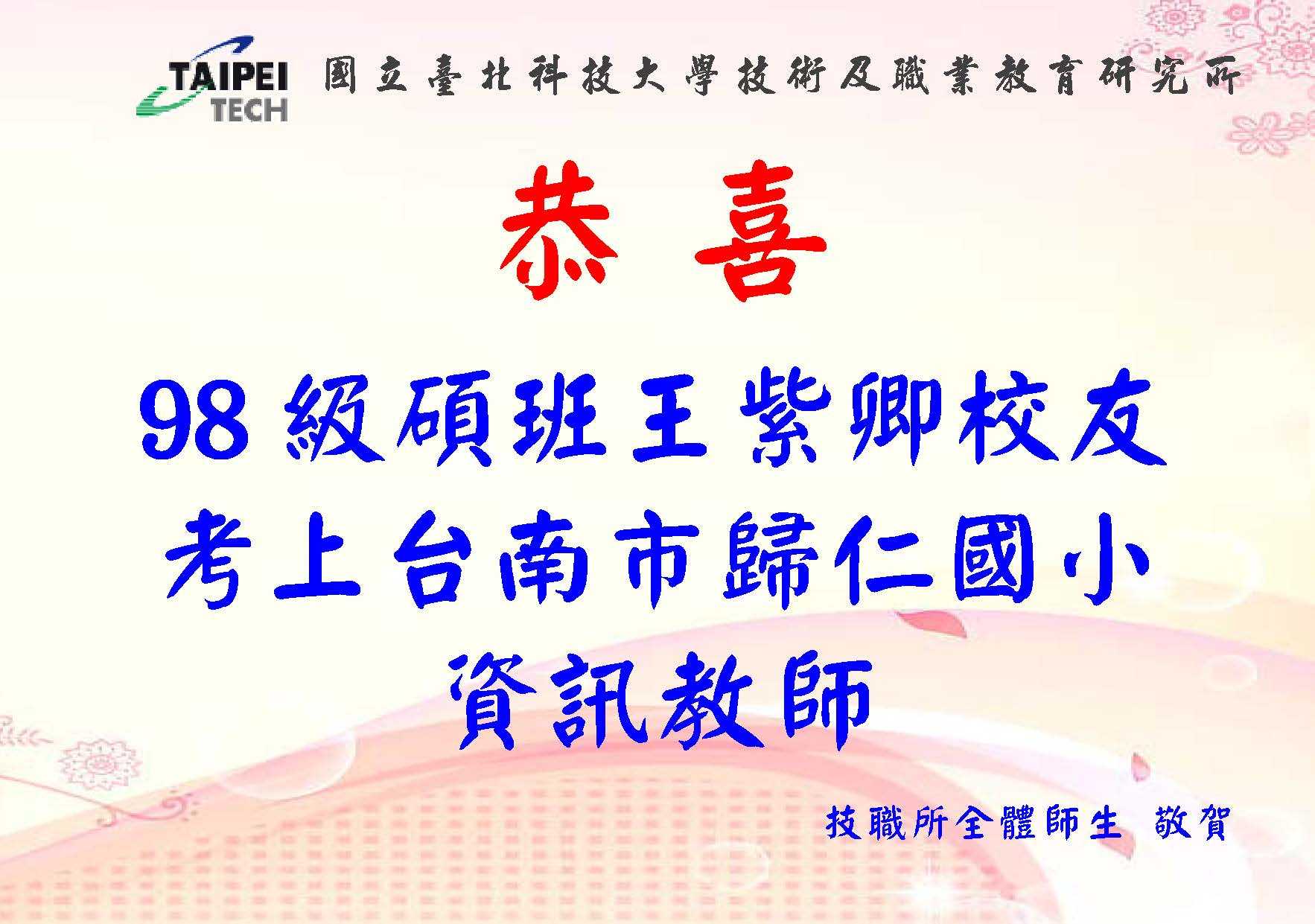 TAIPEI TECH 國立臺北科技大學技術及職業教育研究所

恭 喜

98 級碩班王紫卿校友
考上台南市歸仁國小
資訊教師

技職所全體師生 敬賀